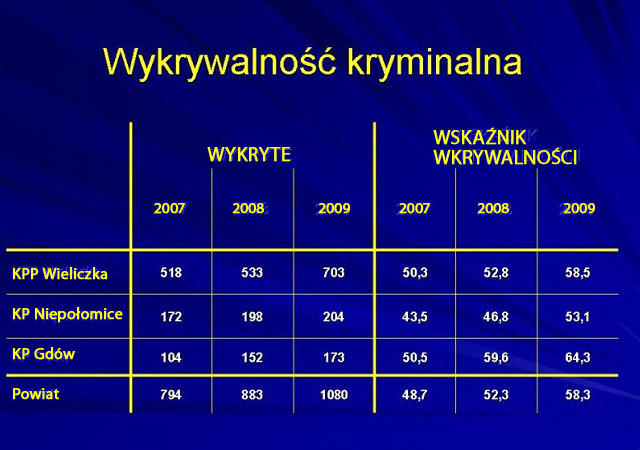 Wykrywalność kryminalna

| | WYKRYTE | | | WSKAŹNIK WKRYWALNOŚCI | | |
|---|---|---|---|---|---|---|
| | 2007 | 2008 | 2009 | 2007 | 2008 | 2009 |
| KPP Wieliczka | 518 | 533 | 703 | 50,3 | 52,8 | 58,5 |
| KP Niepołomice | 172 | 198 | 204 | 43,5 | 46,8 | 53,1 |
| KP Gdów | 104 | 152 | 173 | 50,5 | 59,6 | 64,3 |
| Powiat | 794 | 883 | 1080 | 48,7 | 52,3 | 58,3 |